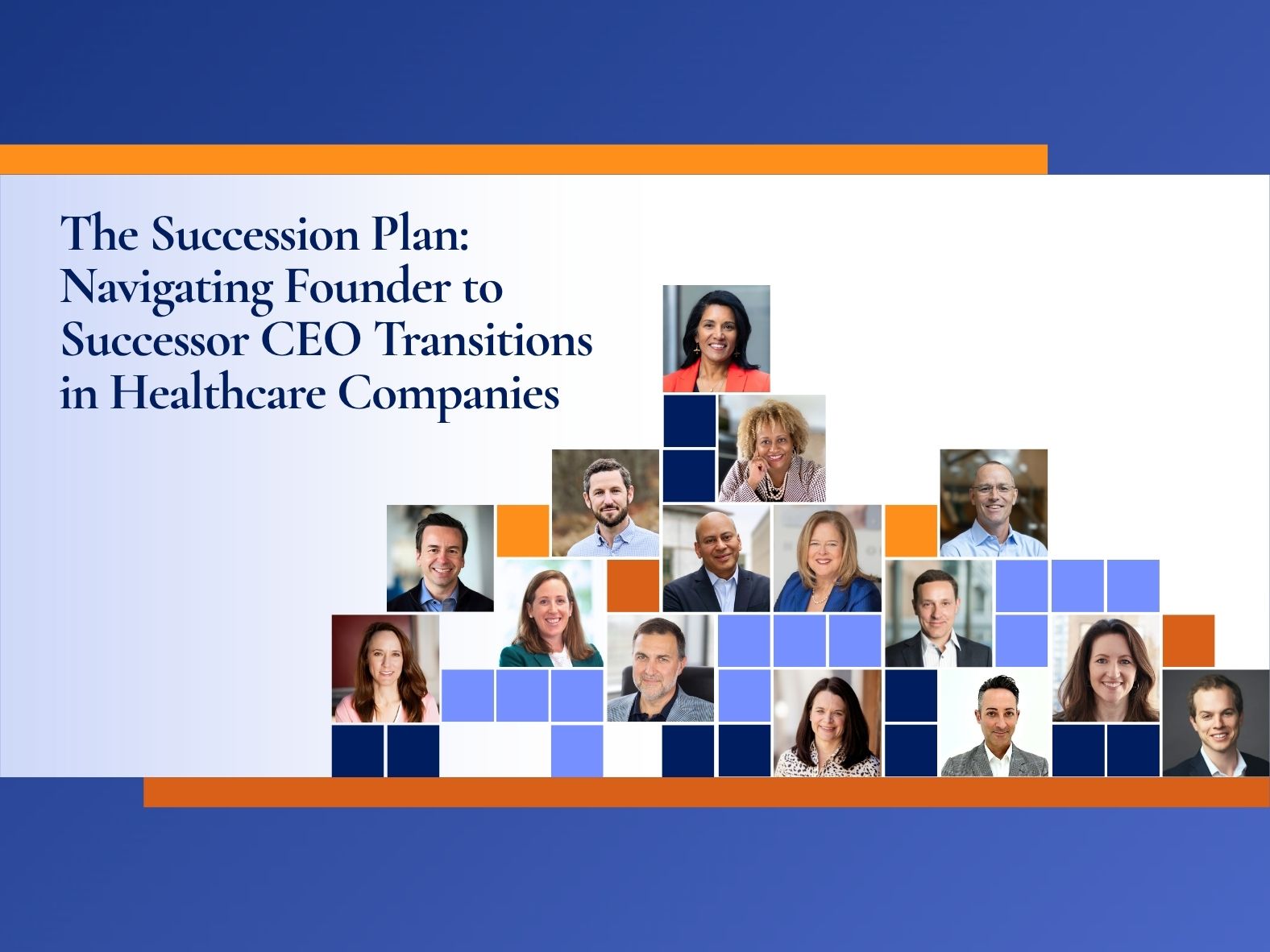 The Succession Plan: Navigating Founder to Successor CEO Transitions in Healthcare Companies